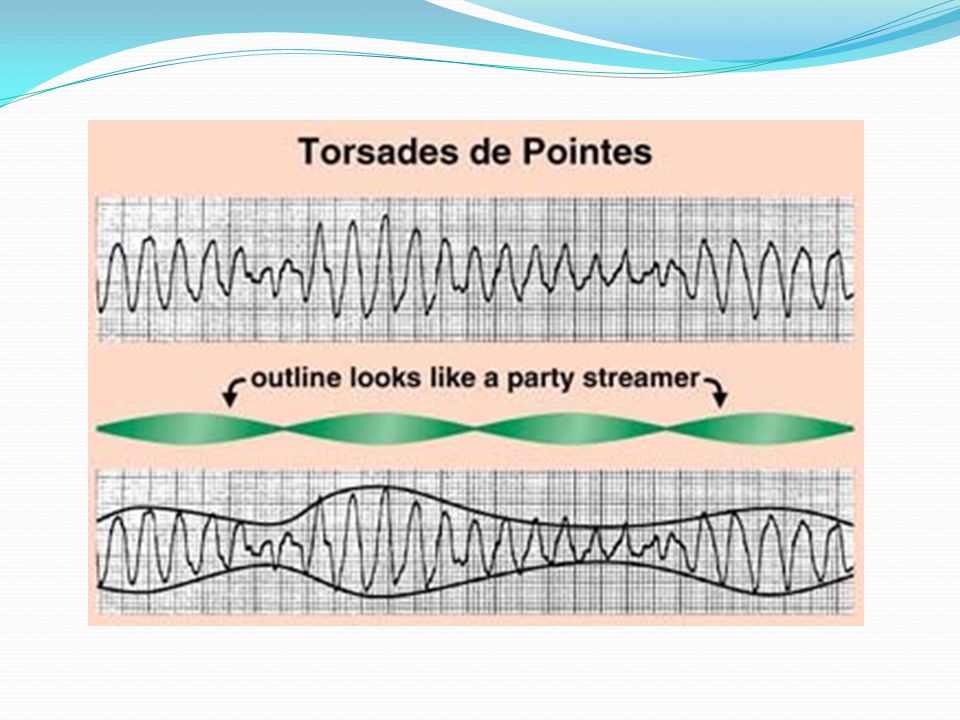 Torsades de Pointes

outline looks like a party streamer